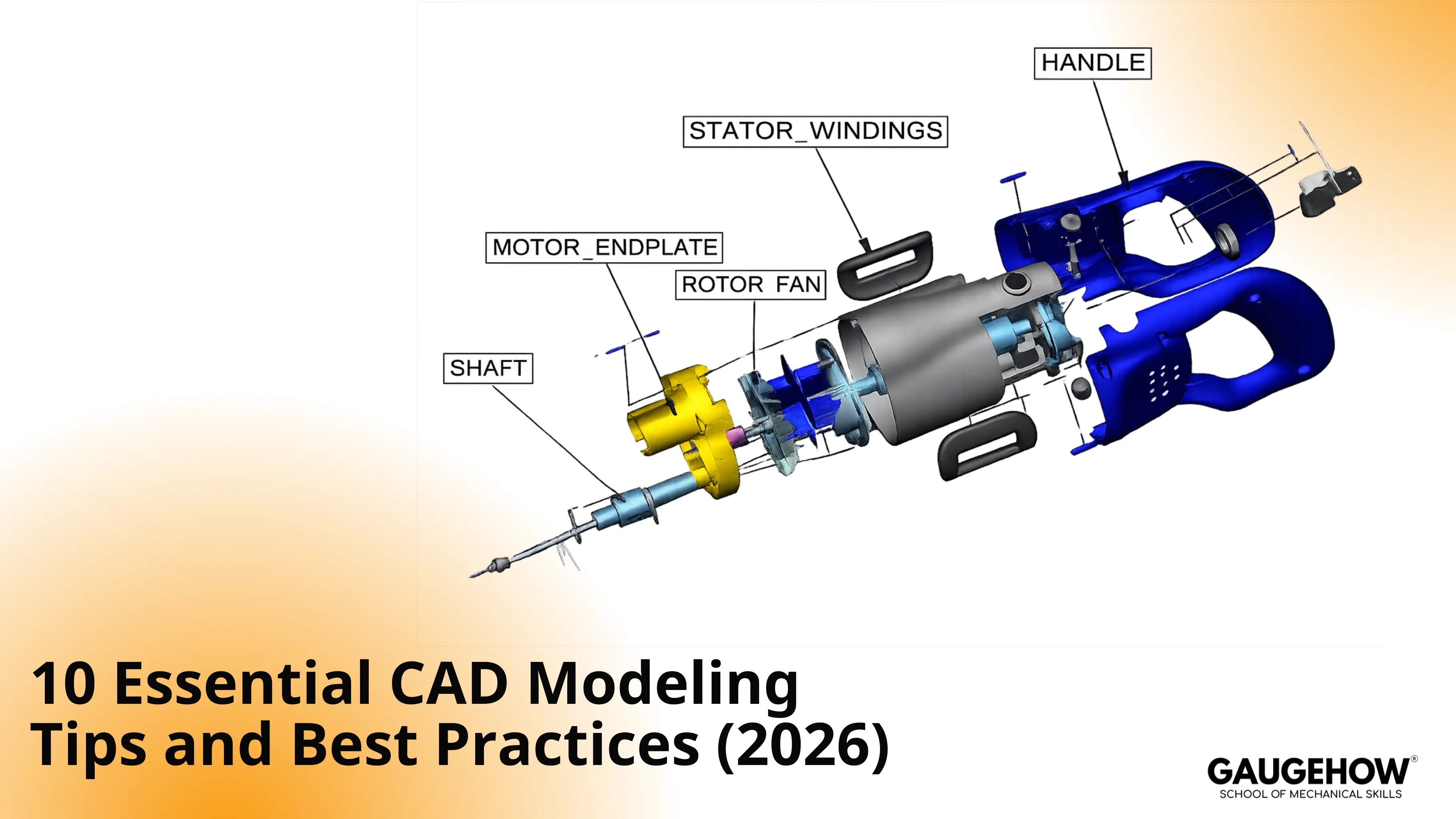 HANDLE

STATOR_WINDINGS

MOTOR_ENDPLATE

ROTOR_FAN

SHAFT

10 Essential CAD Modeling Tips and Best Practices (2026)

GAUGEHOW®
SCHOOL OF MECHANICAL SKILLS